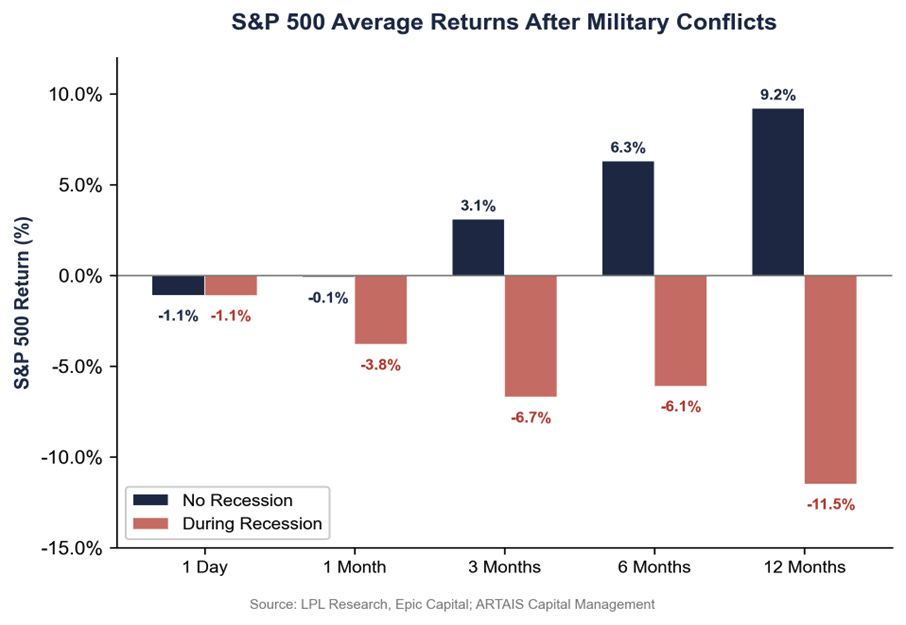 S&P 500 Average Returns After Military Conflicts

S&P 500 Return (%)

10.0%
5.0%
0.0%
-5.0%
-10.0%
-15.0%

-1.1% -1.1%
-0.1% -3.8%
3.1% -6.7%
6.3% -6.1%
9.2% -11.5%

No Recession
During Recession

1 Day
1 Month
3 Months
6 Months
12 Months

Source: LPL Research, Epic Capital; ARTAIS Capital Management